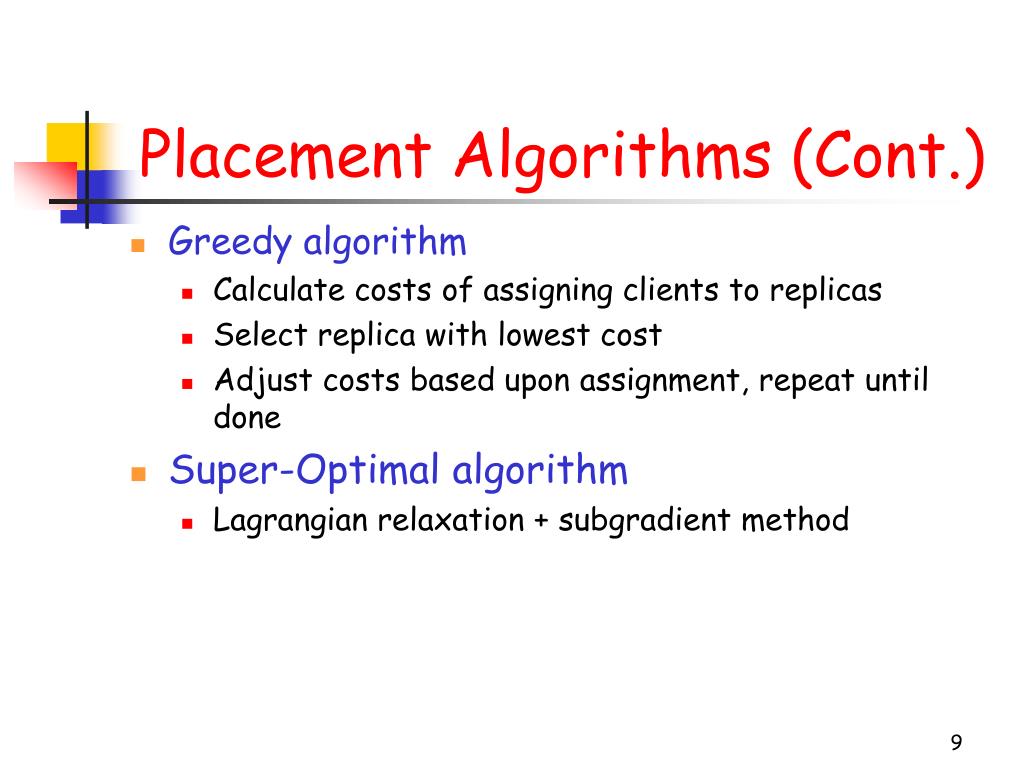 Placement Algorithms (Cont.)

Greedy algorithm

Calculate costs of assigning clients to replicas

Select replica with lowest cost

Adjust costs based upon assignment, repeat until done

Super-Optimal algorithm

Lagrangian relaxation + subgradient method

9